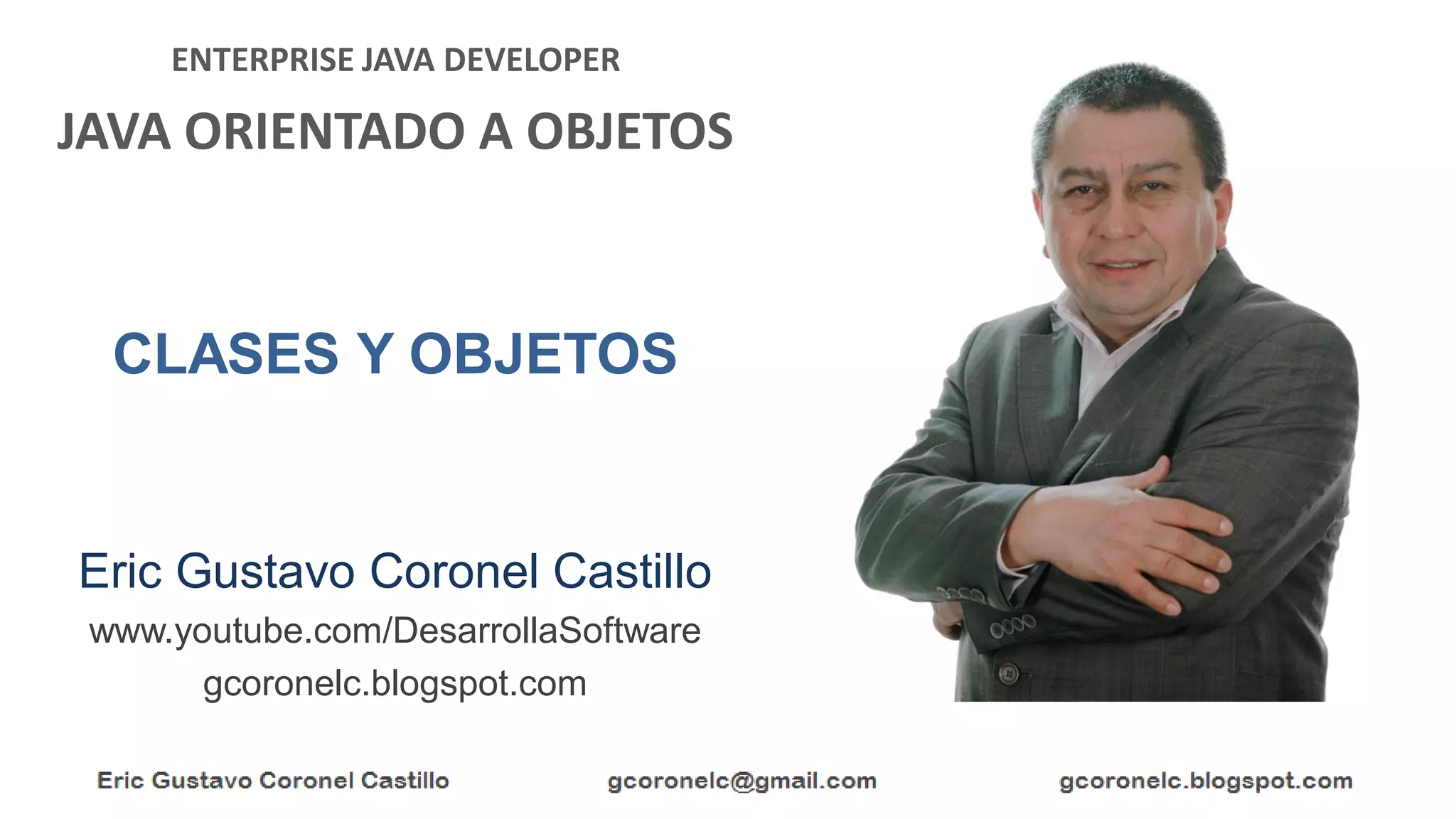 ENTERPRISE JAVA DEVELOPER

JAVA ORIENTADO A OBJETOS

CLASES Y OBJETOS

Eric Gustavo Coronel Castillo

www.youtube.com/DesarrollaSoftware

gcoronelc.blogspot.com

Eric Gustavo Coronel Castillo gcoronelc@gmail.com gcoronelc.blogspot.com